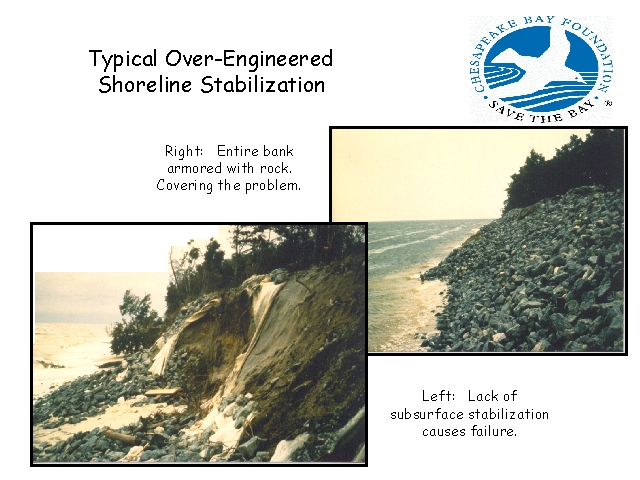 Typical Over-Engineered Shoreline Stabilization

CHESAPEAKE BAY FOUNDATION
SAVE THE BAY ®

Right: Entire bank armored with rock. Covering the problem.

Left: Lack of subsurface stabilization causes failure.